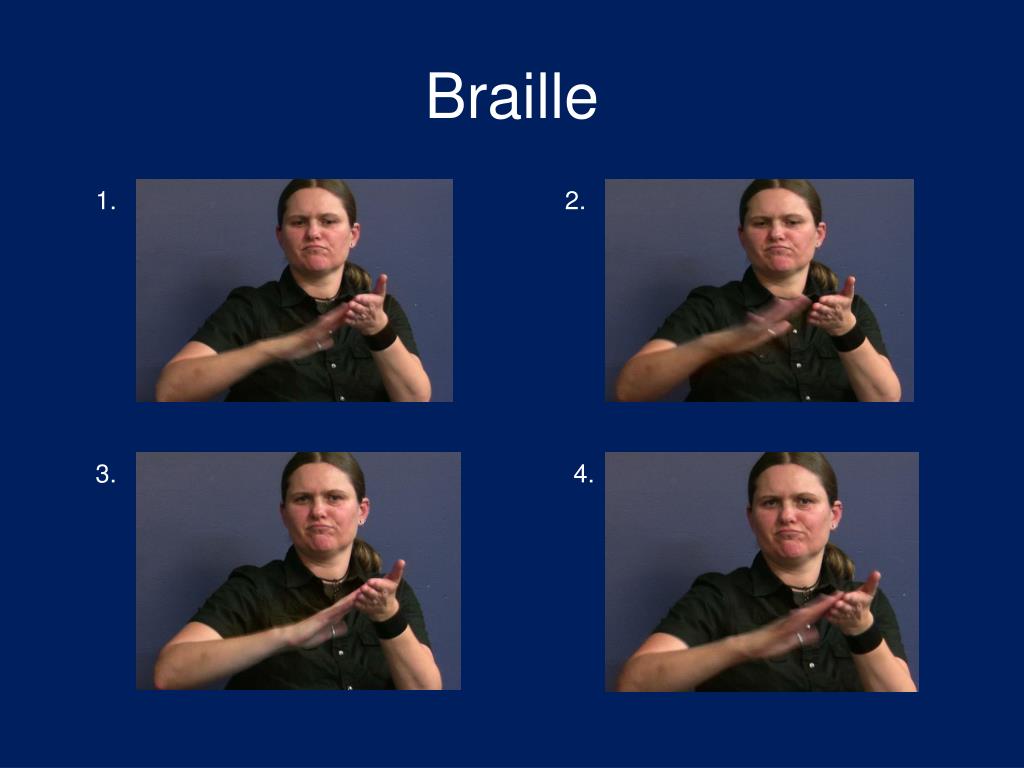 Braille

1.

2.

3.

4.